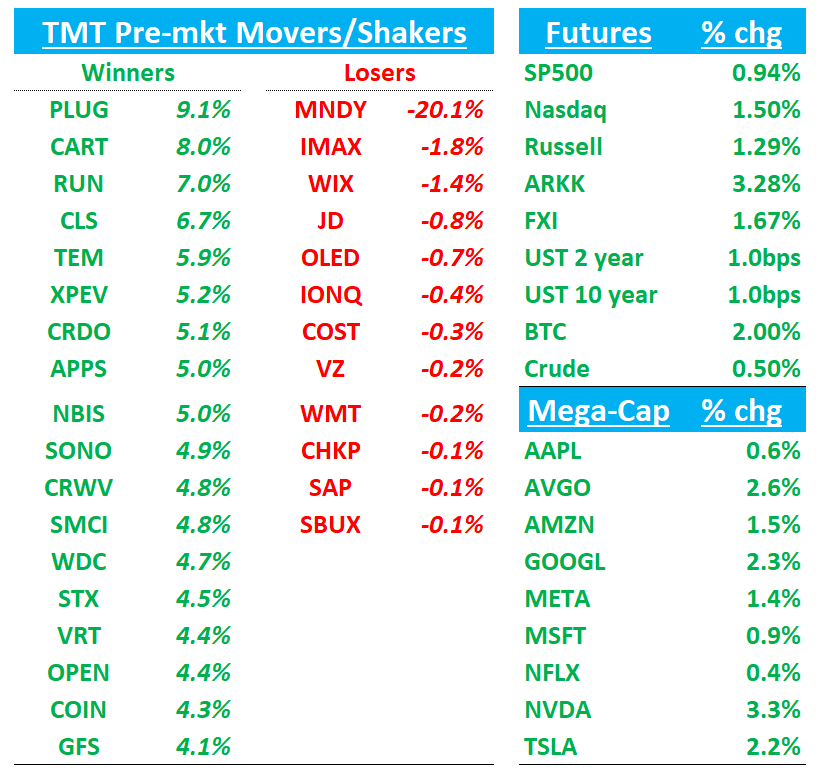 TMT Pre-mkt Movers/Shakers

| Winners | | Losers | |
|---|---|---|---|
| PLUG | 9.1% | MNDY | -20.1% |
| CART | 8.0% | IMAX | -1.8% |
| RUN | 7.0% | WIX | -1.4% |
| CLS | 6.7% | JD | -0.8% |
| TEM | 5.9% | OLED | -0.7% |
| XPEV | 5.2% | IONQ | -0.4% |
| CRDO | 5.1% | COST | -0.3% |
| APPS | 5.0% | VZ | -0.2% |
| NBIS | 5.0% | WMT | -0.2% |
| SONO | 4.9% | CHKP | -0.1% |
| CRWV | 4.8% | SAP | -0.1% |
| SMCI | 4.8% | SBUX | -0.1% |
| WDC | 4.7% | | |
| STX | 4.5% | | |
| VRT | 4.4% | | |
| OPEN | 4.4% | | |
| COIN | 4.3% | | |
| GFS | 4.1% | | |

| Futures | % chg |
|---|---|
| SP500 | 0.94% |
| Nasdaq | 1.50% |
| Russell | 1.29% |
| ARKK | 3.28% |
| FXI | 1.67% |
| UST 2 year | 1.0bps |
| UST 10 year | 1.0bps |
| BTC | 2.00% |
| Crude | 0.50% |

| Mega-Cap | % chg |
|---|---|
| AAPL | 0.6% |
| AVGO | 2.6% |
| AMZN | 1.5% |
| GOOGL | 2.3% |
| META | 1.4% |
| MSFT | 0.9% |
| NFLX | 0.4% |
| NVDA | 3.3% |
| TSLA | 2.2% |